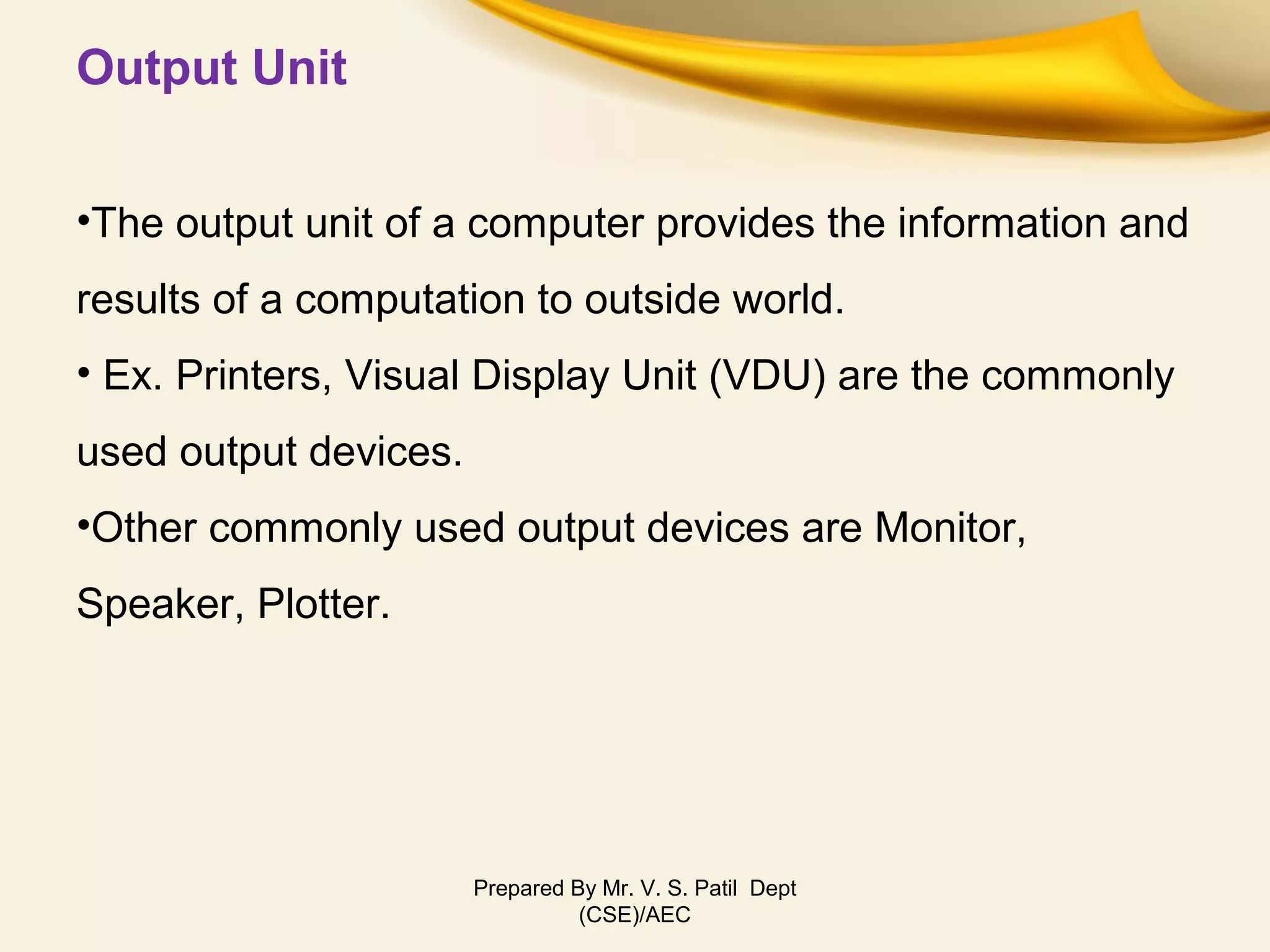 Output Unit

•The output unit of a computer provides the information and results of a computation to outside world.

• Ex. Printers, Visual Display Unit (VDU) are the commonly used output devices.

•Other commonly used output devices are Monitor, Speaker, Plotter.

Prepared By Mr. V. S. Patil Dept (CSE)/AEC